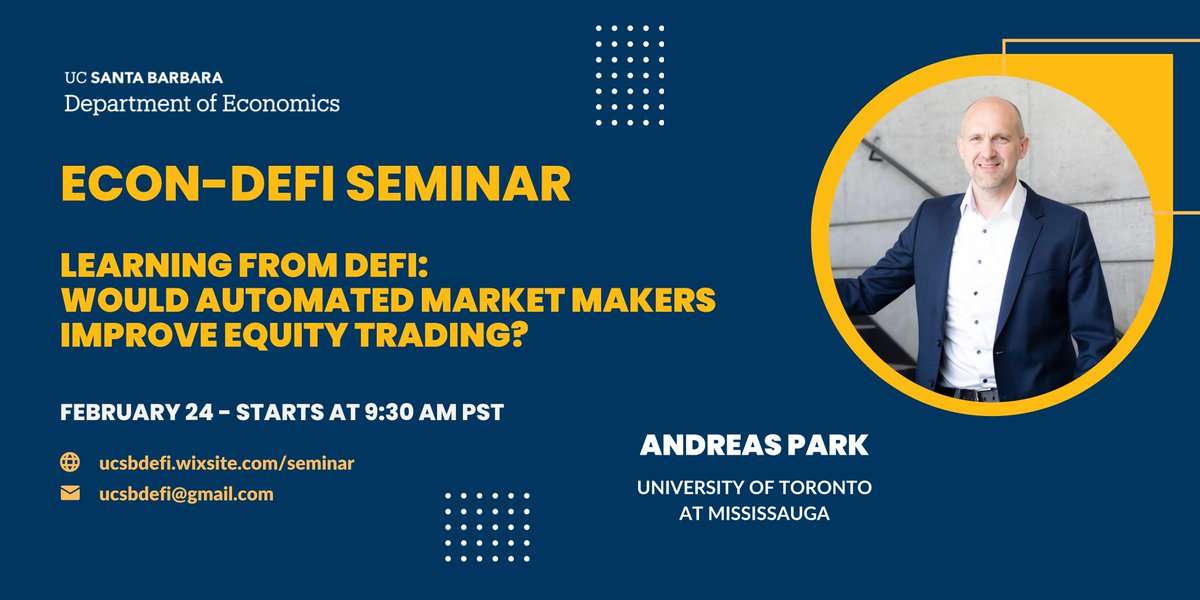 UC SANTA BARBARA
Department of Economics

ECON-DEFI SEMINAR

LEARNING FROM DEFI: WOULD AUTOMATED MARKET MAKERS IMPROVE EQUITY TRADING?

FEBRUARY 24 - STARTS AT 9:30 AM PST

ucsbdefi.wixsite.com/seminar

ucsbdefi@gmail.com

ANDREAS PARK

UNIVERSITY OF TORONTO AT MISSISSAUGA